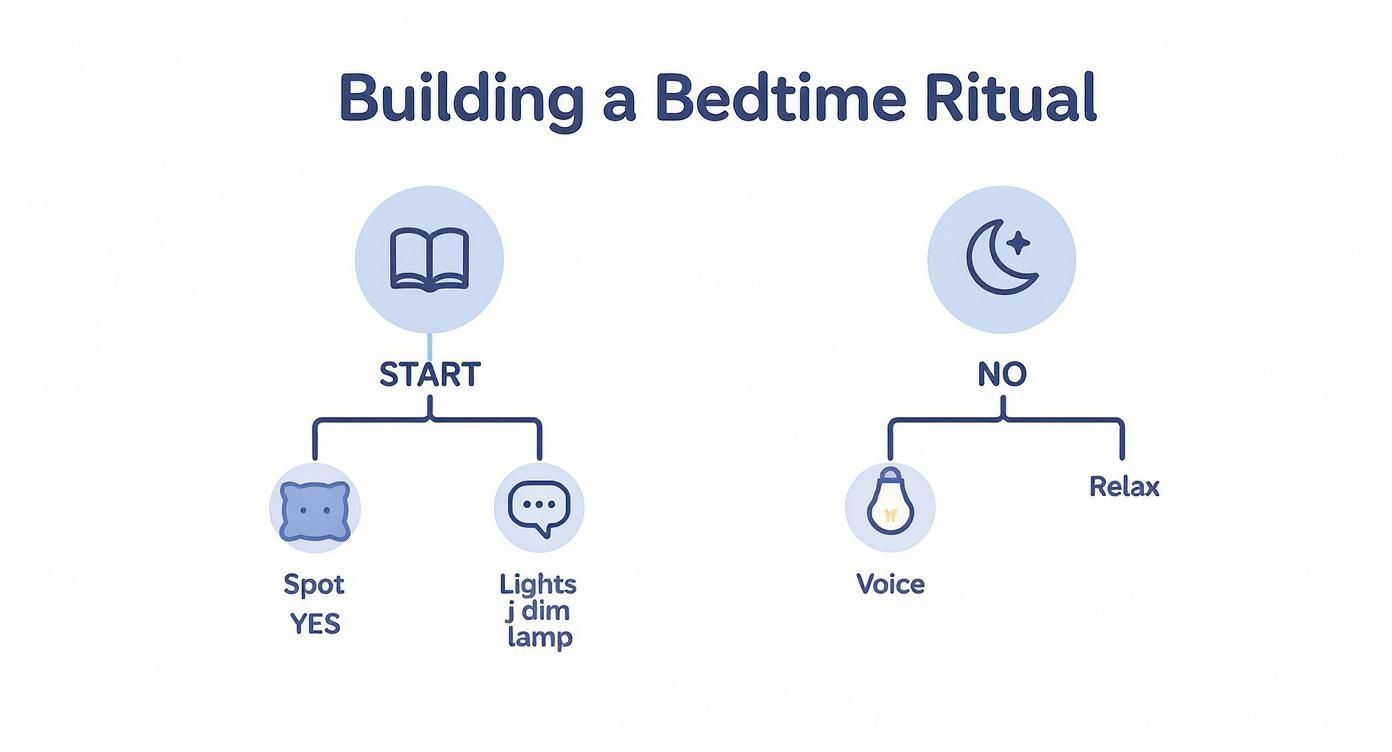 Building a Bedtime Ritual

START

Spot
YES

Lights
j dim
lamp

NO

Voice

Relax